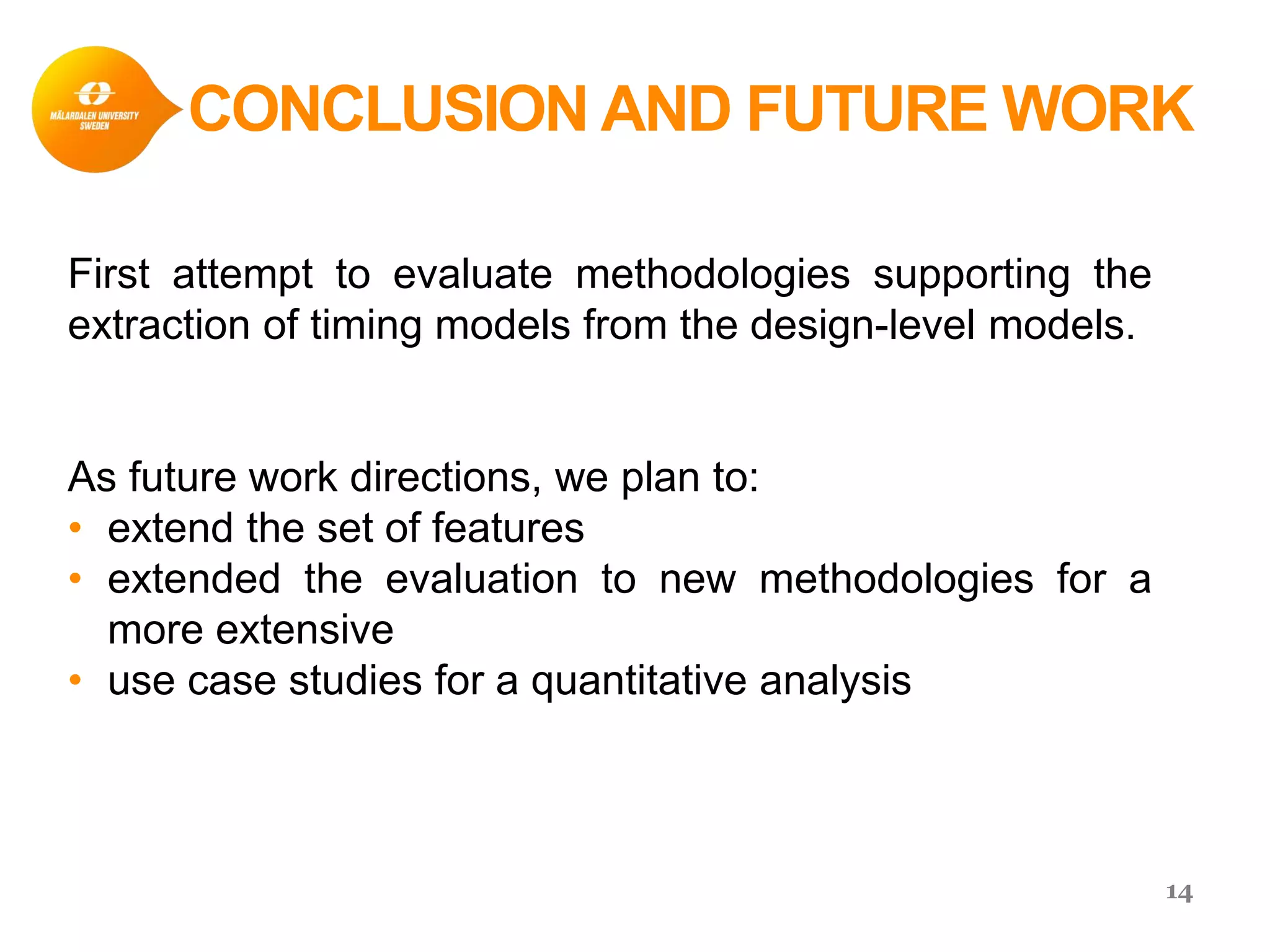 MÄLARDALEN UNIVERSITY SWEDEN

CONCLUSION AND FUTURE WORK

First attempt to evaluate methodologies supporting the extraction of timing models from the design-level models.

As future work directions, we plan to:
• extend the set of features
• extended the evaluation to new methodologies for a more extensive
• use case studies for a quantitative analysis

14